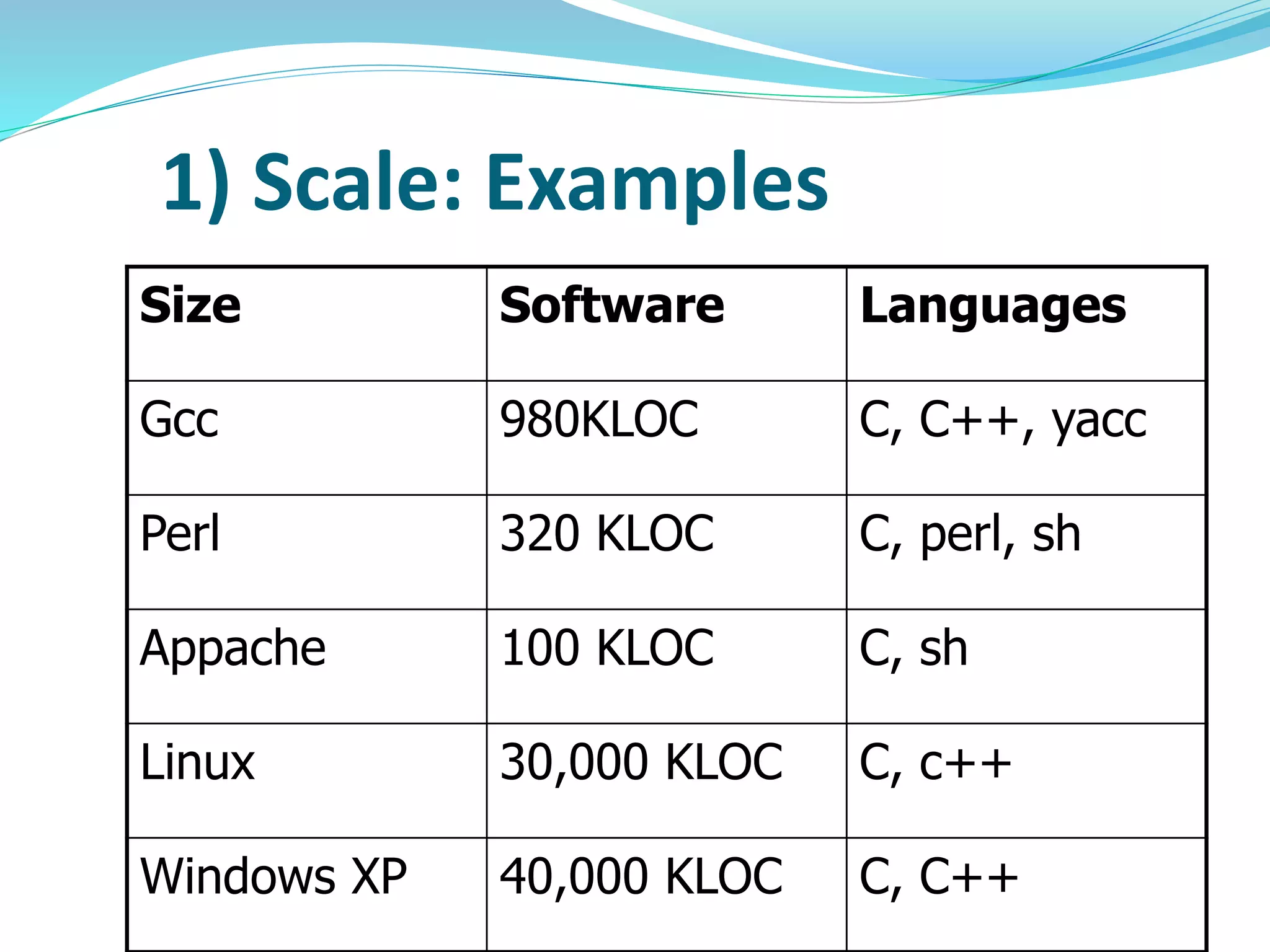 1) Scale: Examples

| Size | Software | Languages |
|---|---|---|
| Gcc | 980KLOC | C, C++, yacc |
| Perl | 320 KLOC | C, perl, sh |
| Appache | 100 KLOC | C, sh |
| Linux | 30,000 KLOC | C, c++ |
| Windows XP | 40,000 KLOC | C, C++ |